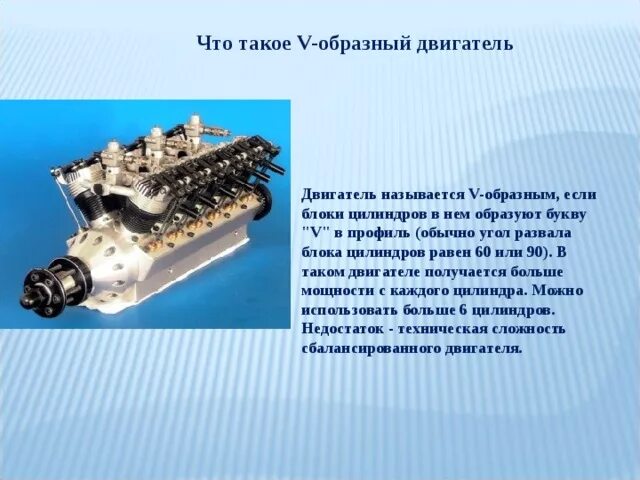 Что такое V-образный двигатель

Двигатель называется V-образным, если блоки цилиндров в нем образуют букву "V" в профиль (обычно угол развала блока цилиндров равен 60 или 90). В таком двигателе получается больше мощности с каждого цилиндра. Можно использовать больше 6 цилиндров. Недостаток - техническая сложность сбалансированного двигателя.